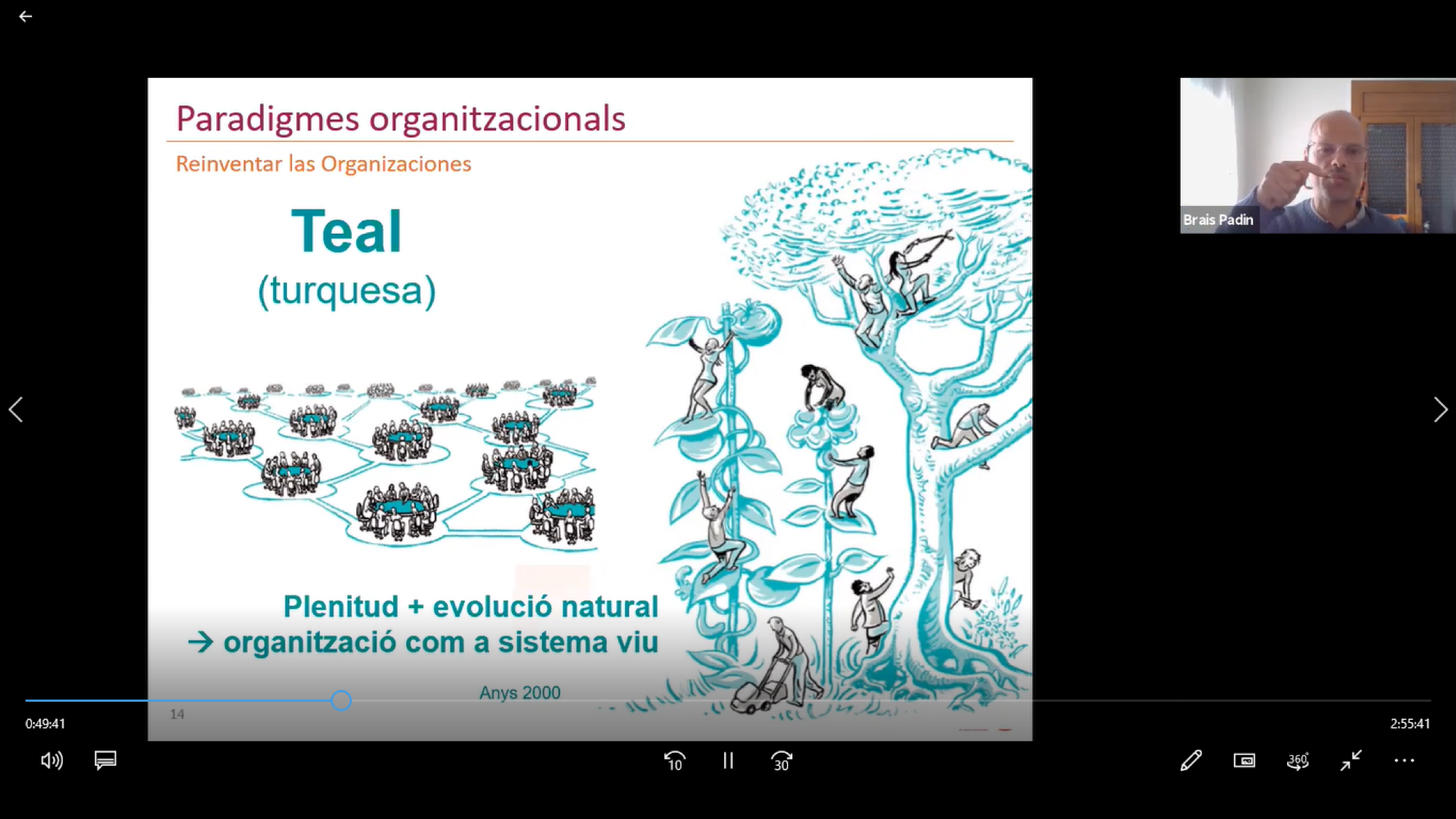 Paradigmes organitzacionals

Reinventar las Organizaciones

Teal
(turquesa)

Plenitud + evolució natural
→ organització com a sistema viu

Anys 2000

14

Brais Padin

0:49:41

2:55:41

10

30

360